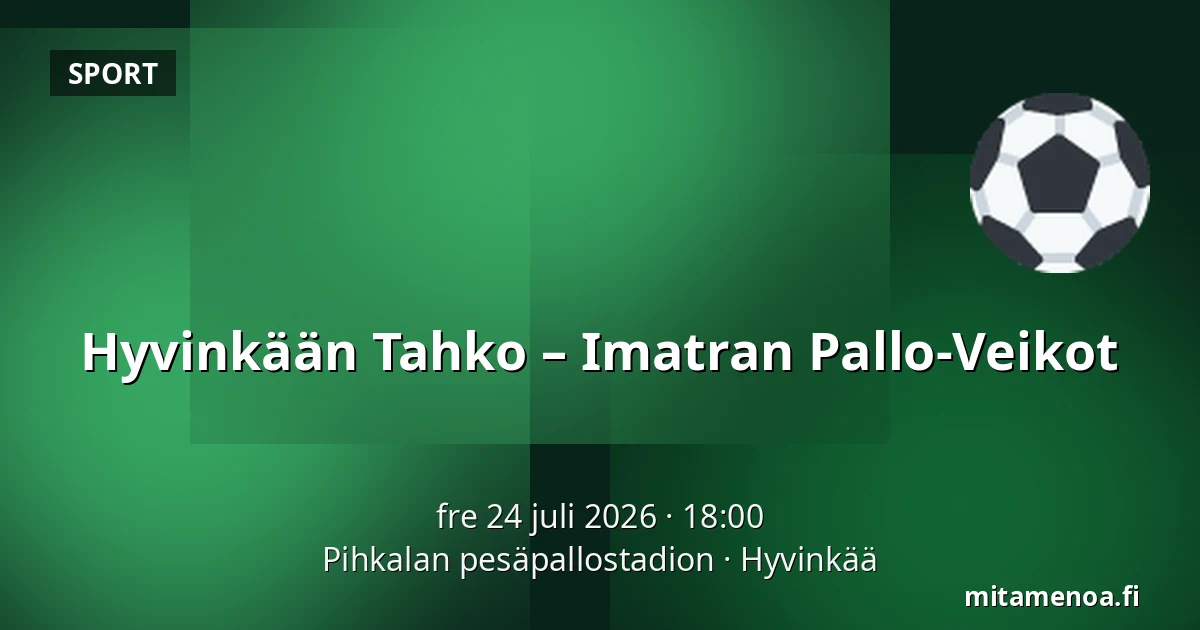 SPORT

Hyvinkään Tahko – Imatran Pallo-Veikot

fre 24 juli 2026 · 18:00
Pihkalan pesäpallostadion · Hyvinkää

mitamenoa.fi